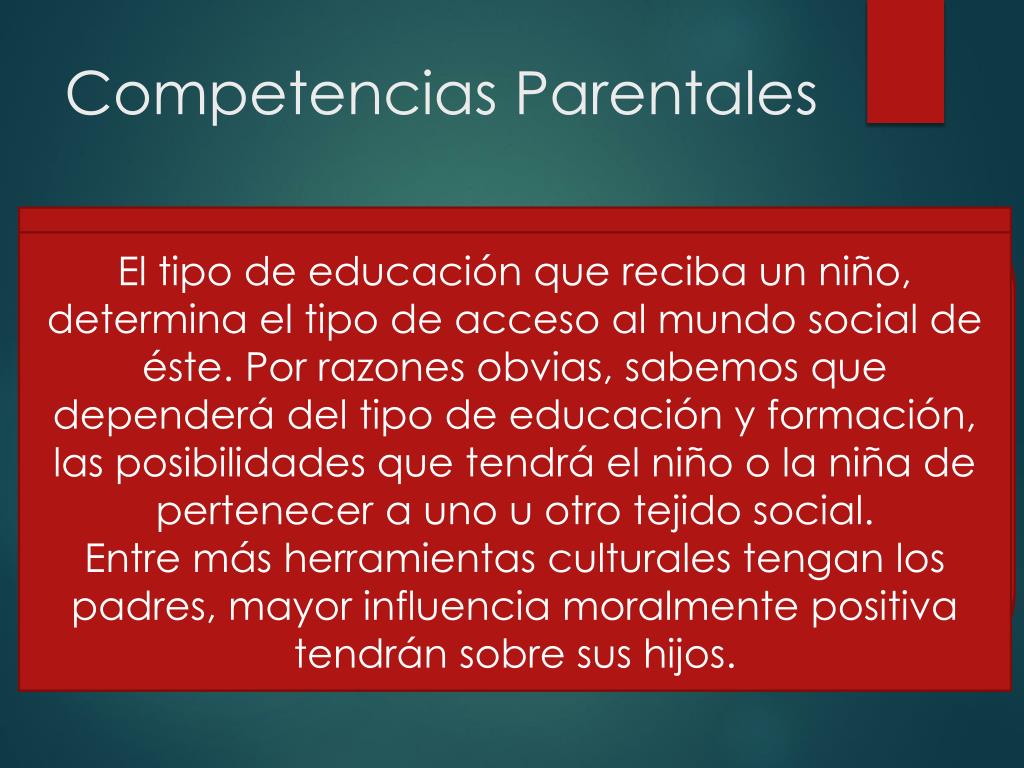 Competencias Parentales

El tipo de educación que reciba un niño, determina el tipo de acceso al mundo social de éste. Por razones obvias, sabemos que dependerá del tipo de educación y formación, las posibilidades que tendrá el niño o la niña de pertenecer a uno u otro tejido social.
Entre más herramientas culturales tengan los padres, mayor influencia moralmente positiva tendrán sobre sus hijos.